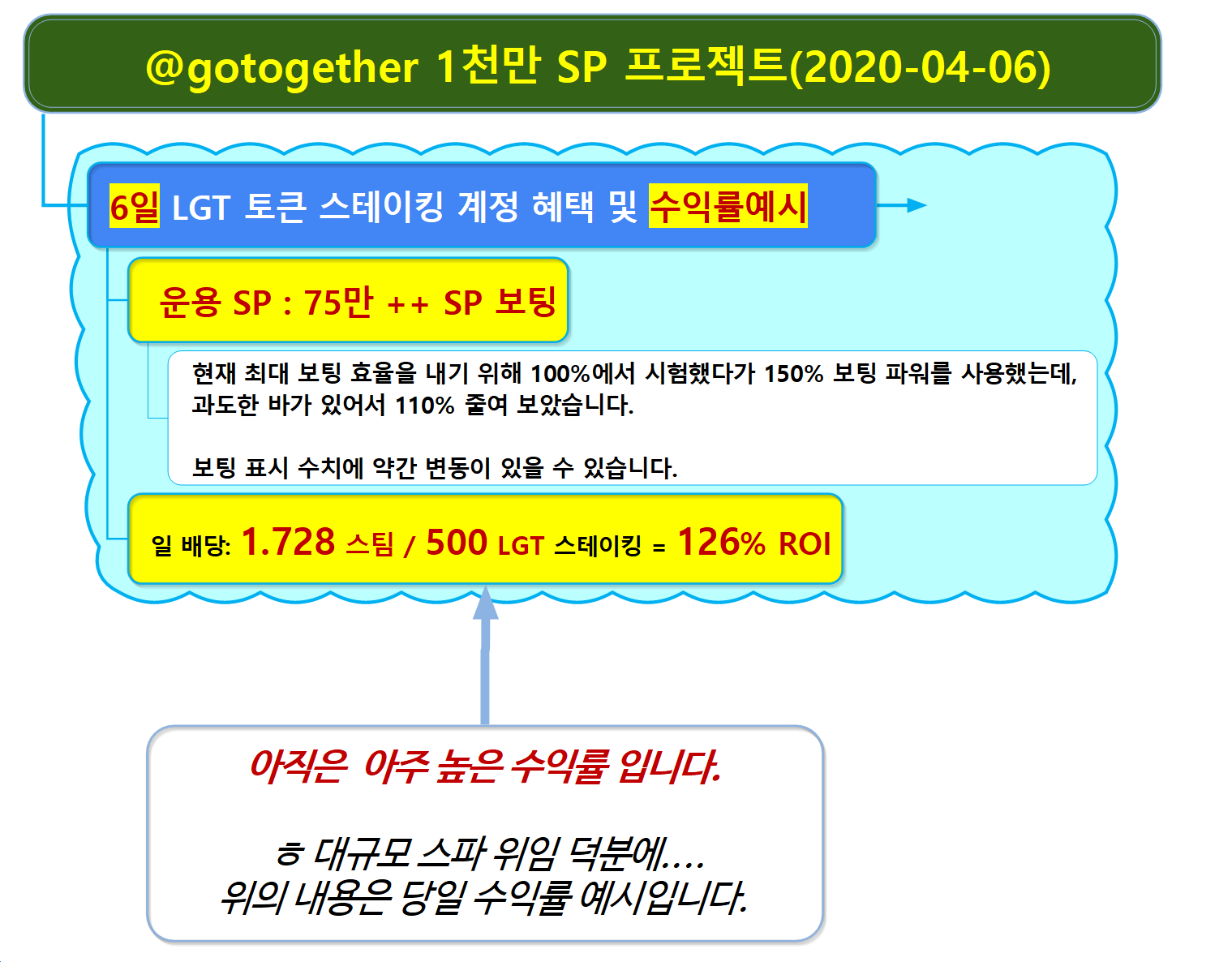 @gotogether 1천만 SP 프로젝트(2020-04-06)

6일 LGT 토큰 스테이킹 계정 혜택 및 수익률예시

운용 SP : 75만 ++ SP 보팅

현재 최대 보팅 효율을 내기 위해 100%에서 시험했다가 150% 보팅 파워를 사용했는데, 과도한 바가 있어서 110% 줄여 보았습니다.

보팅 표시 수치에 약간 변동이 있을 수 있습니다.

일 배당: 1.728 스팀 / 500 LGT 스테이킹 = 126% ROI

아직은 아주 높은 수익률 입니다.

ㅎ 대규모 스파 위임 덕분에....
위의 내용은 당일 수익률 예시입니다.